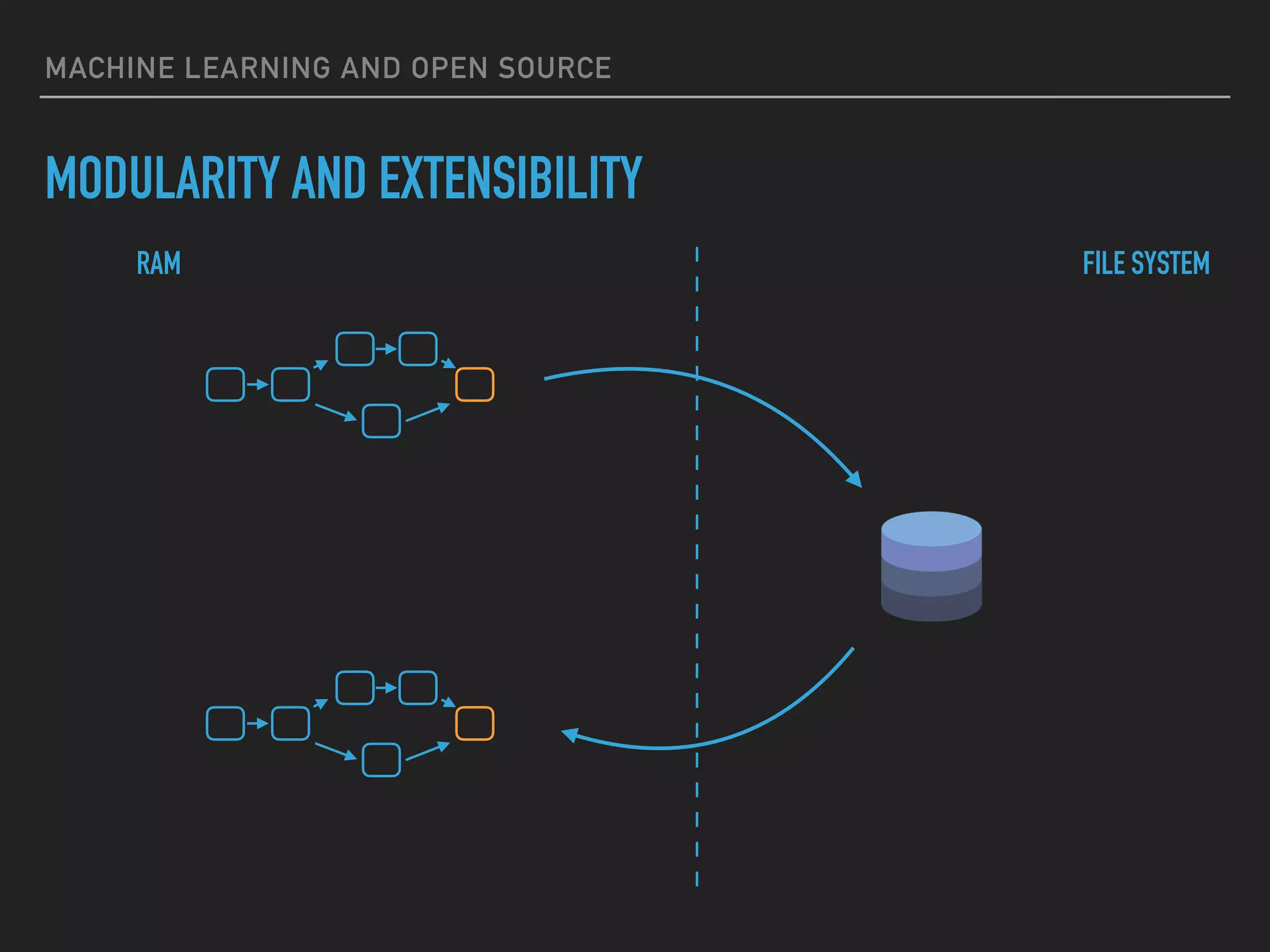 MACHINE LEARNING AND OPEN SOURCE

MODULARITY AND EXTENSIBILITY

RAM

FILE SYSTEM